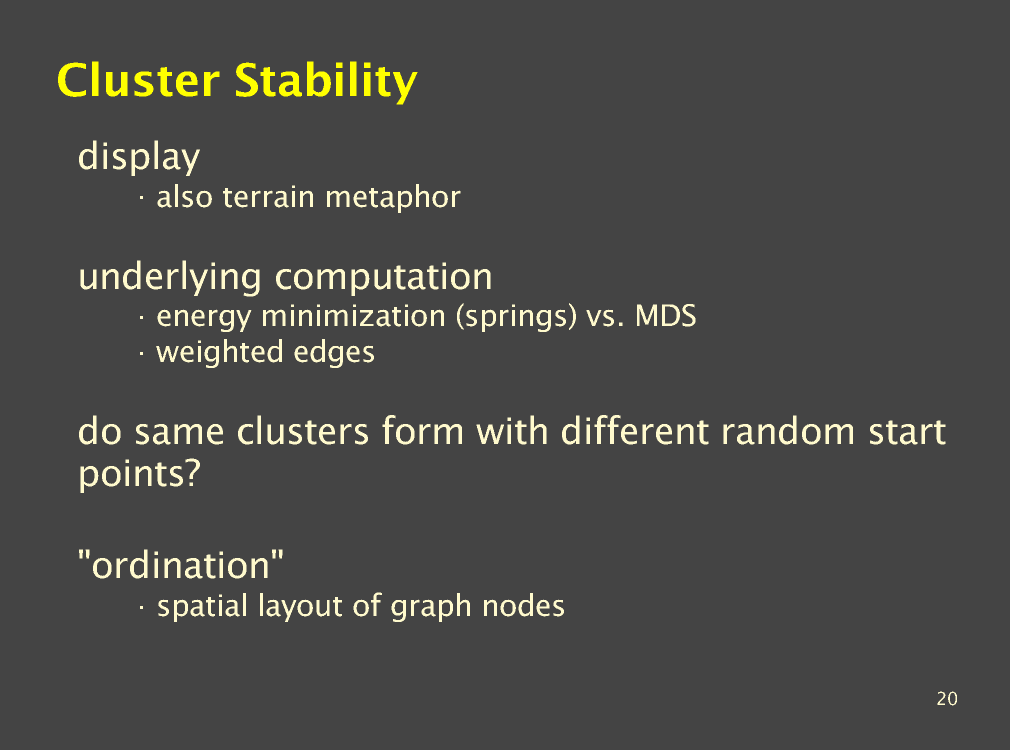 Cluster Stability

display
· also terrain metaphor

underlying computation
· energy minimization (springs) vs. MDS
· weighted edges

do same clusters form with different random start points?

"ordination"
· spatial layout of graph nodes

20